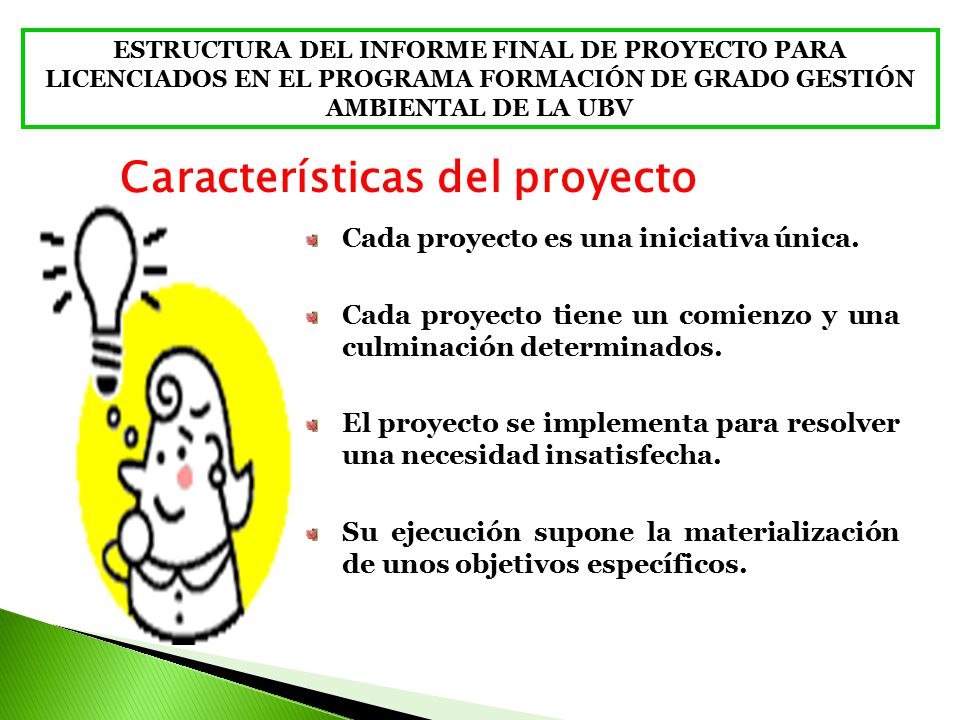 ESTRUCTURA DEL INFORME FINAL DE PROYECTO PARA LICENCIADOS EN EL PROGRAMA FORMACIÓN DE GRADO GESTIÓN AMBIENTAL DE LA UBV

Características del proyecto

Cada proyecto es una iniciativa única.

Cada proyecto tiene un comienzo y una culminación determinados.

El proyecto se implementa para resolver una necesidad insatisfecha.

Su ejecución supone la materialización de unos objetivos específicos.